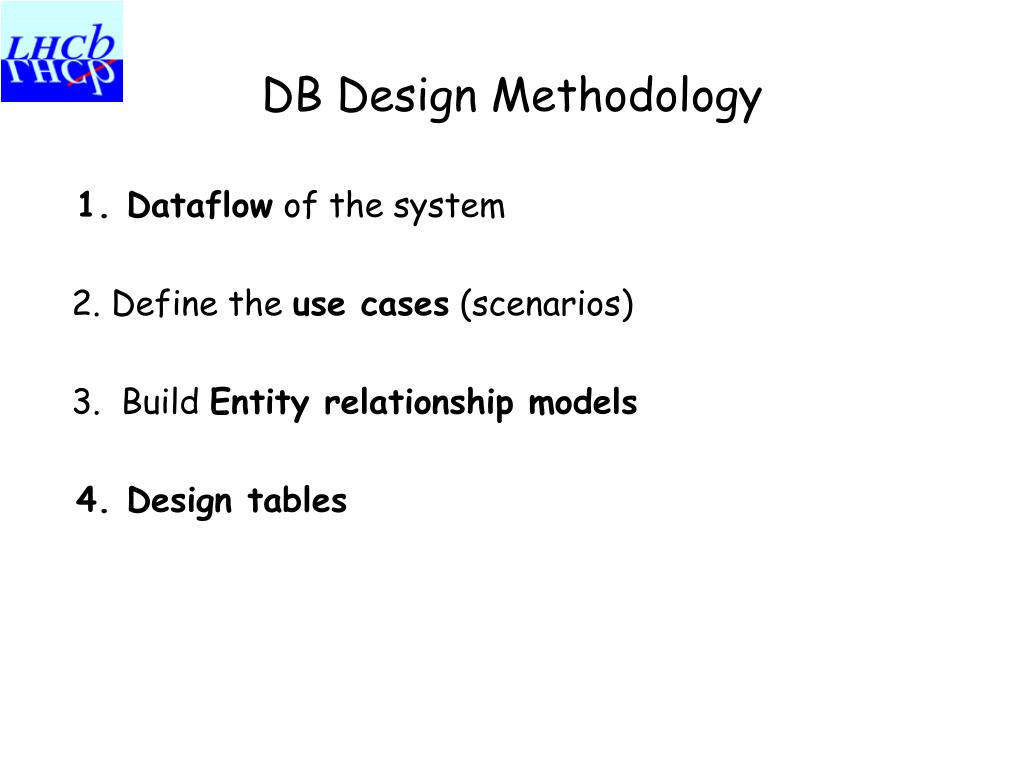 LHCb

DB Design Methodology

1. Dataflow of the system

2. Define the use cases (scenarios)

3. Build Entity relationship models

4. Design tables